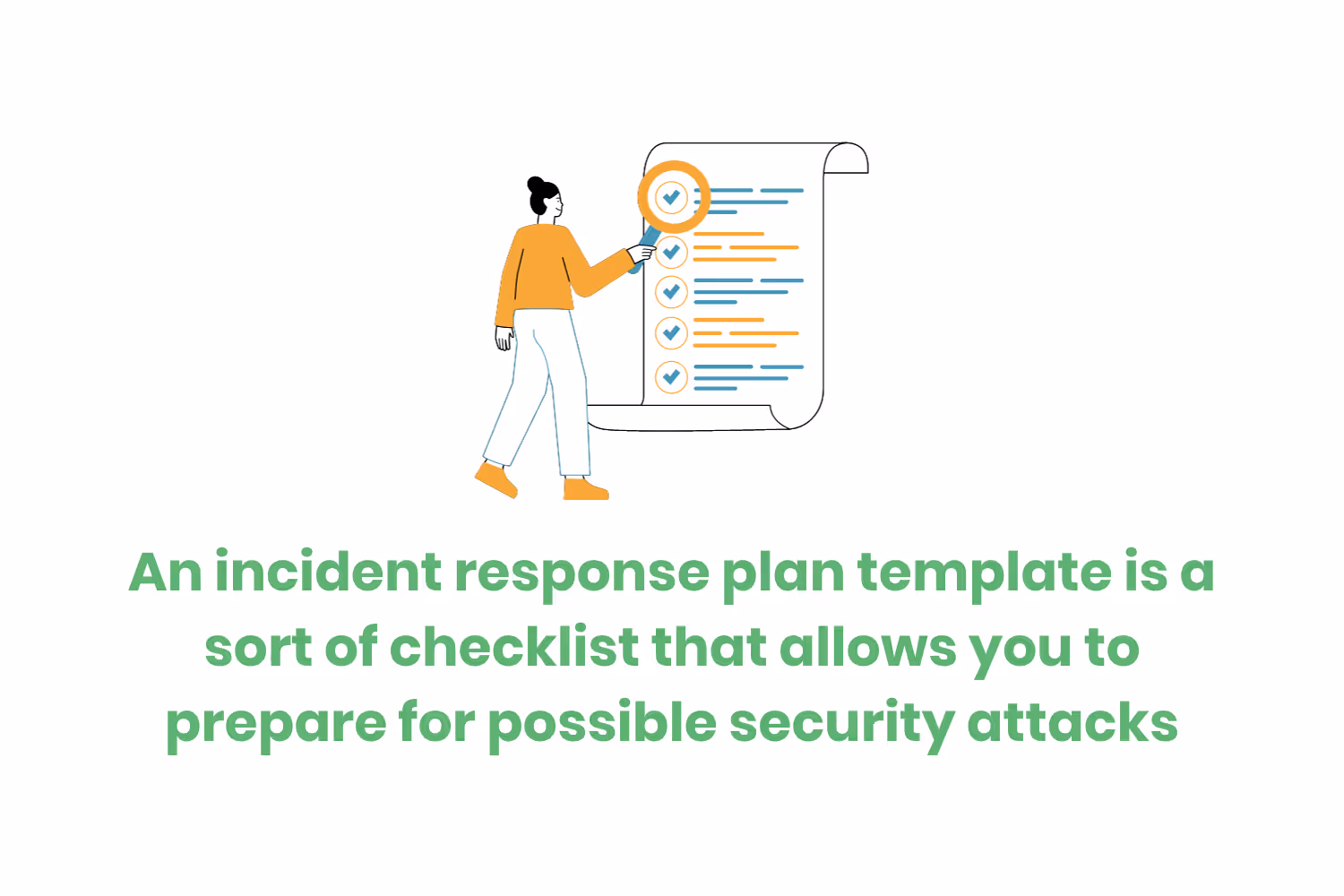 An incident response plan template is a sort of checklist that allows you to prepare for possible security attacks